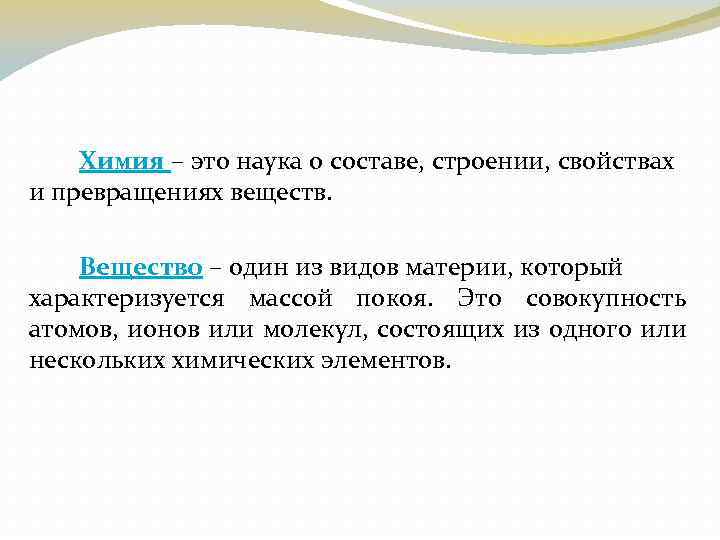 Химия – это наука о составе, строении, свойствах и превращениях веществ.

Вещество – один из видов материи, который характеризуется массой покоя. Это совокупность атомов, ионов или молекул, состоящих из одного или нескольких химических элементов.